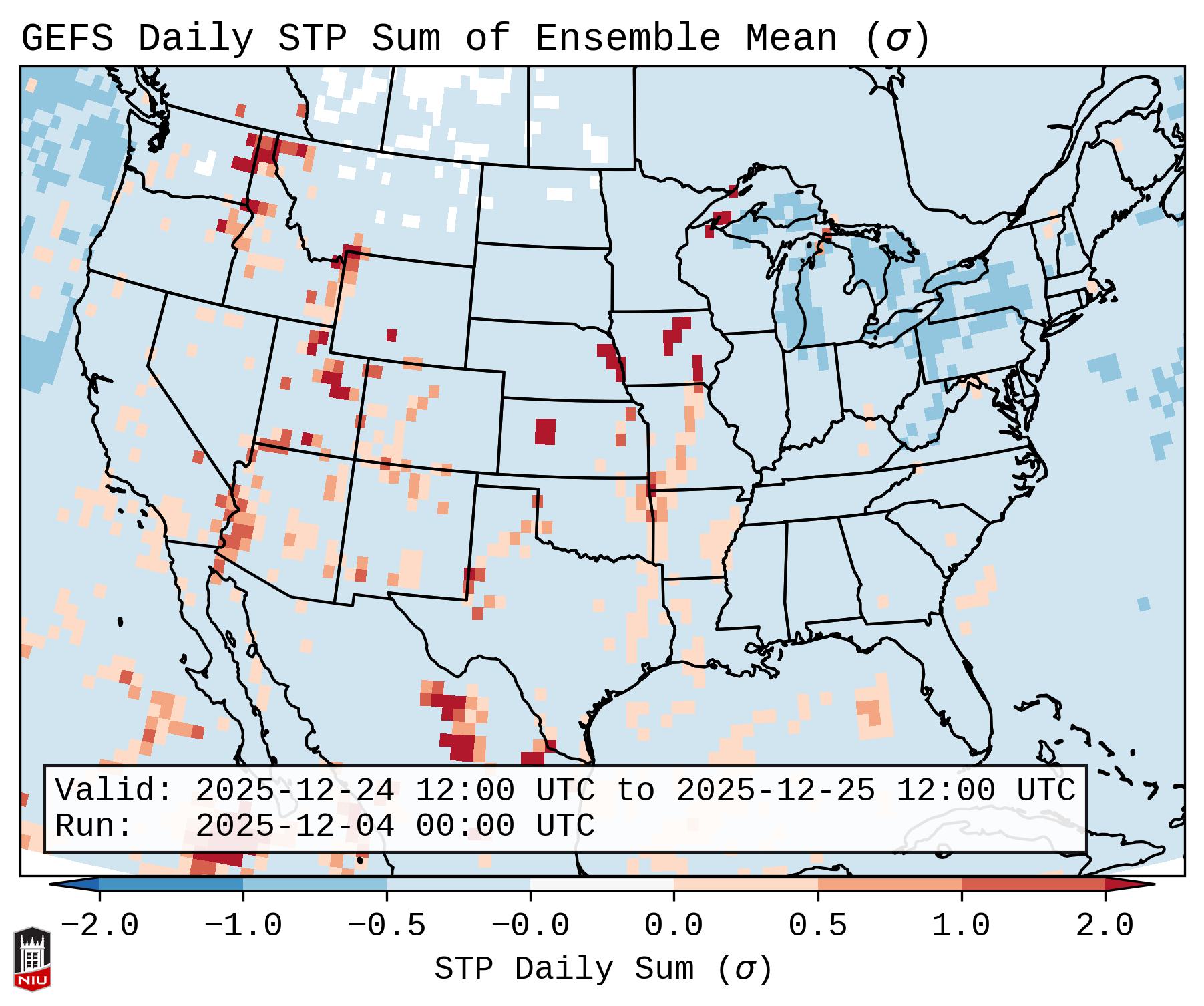 GEFS Daily STP Sum of Ensemble Mean ($\sigma$)

Valid: 2025-12-24 12:00 UTC to 2025-12-25 12:00 UTC
Run: 2025-12-04 00:00 UTC

−2.0 −1.0 −0.5 −0.0 0.0 0.5 1.0 2.0

STP Daily Sum ($\sigma$)

NIU